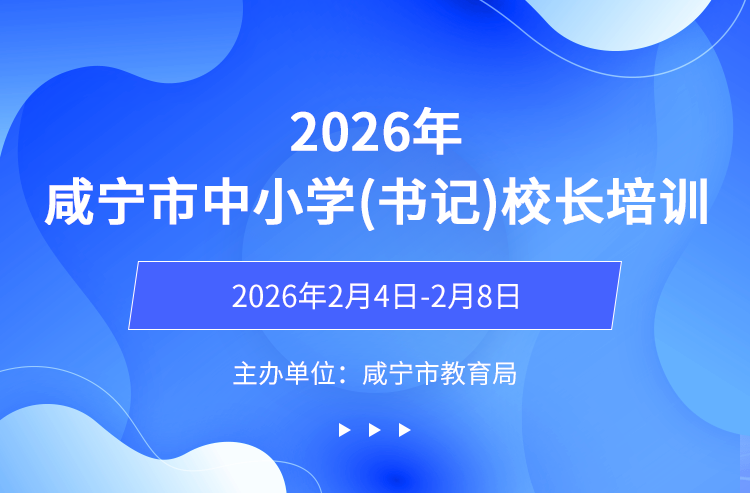 2026年
咸宁市中小学(书记)校长培训

2026年2月4日-2月8日

主办单位：咸宁市教育局